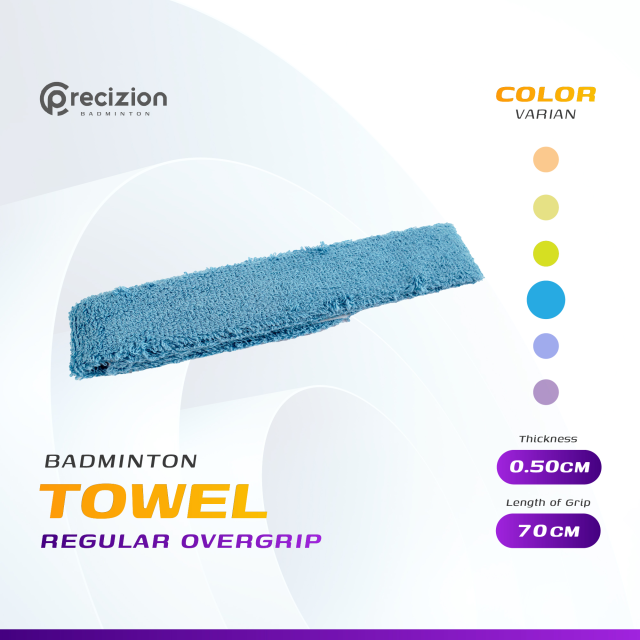 precizion
BADMINTON

COLOR
VARIAN

Thickness
0.50CM

Length of Grip
70CM

BADMINTON
TOWEL
REGULAR OVERGRIP